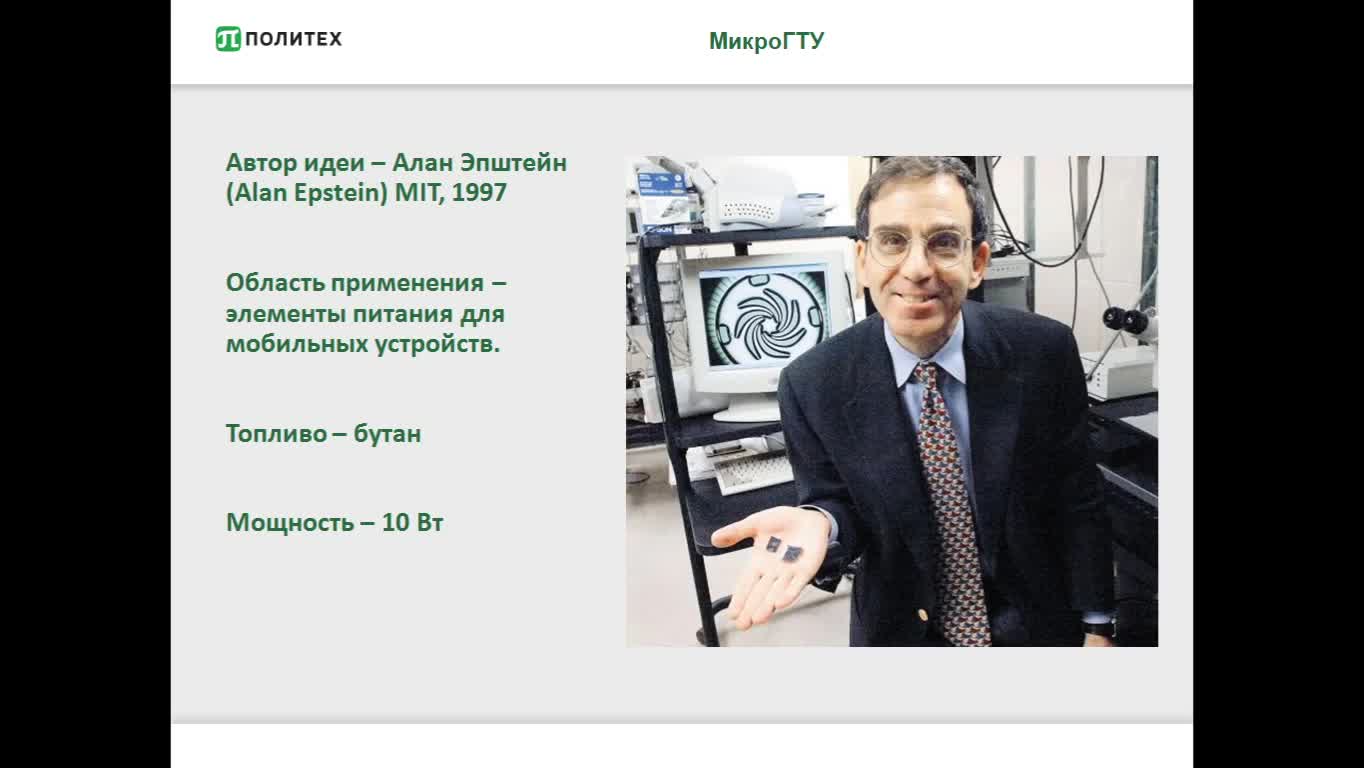 ПОЛИТЕХ

МикроГТУ

Автор идеи – Алан Эпштейн (Alan Epstein) MIT, 1997

Область применения – элементы питания для мобильных устройств.

Топливо – бутан

Мощность – 10 Вт